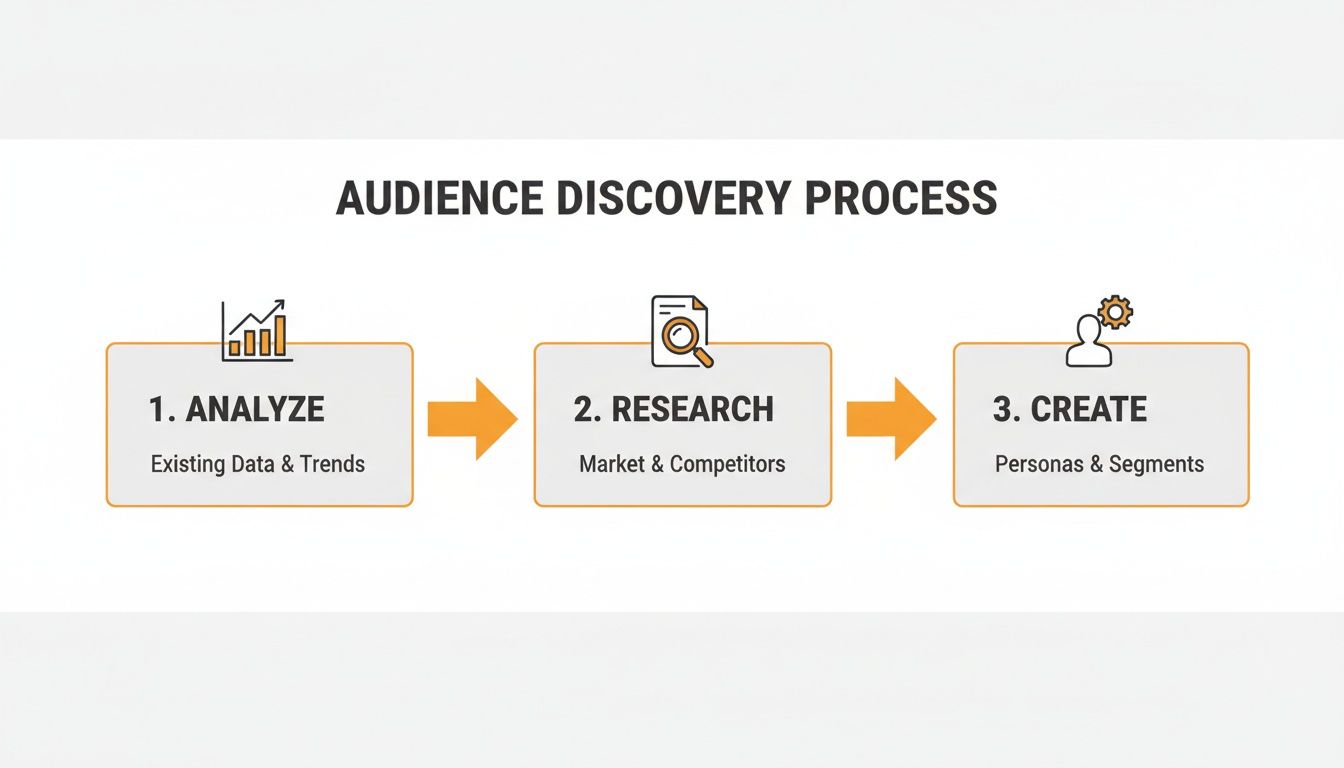 AUDIENCE DISCOVERY PROCESS

1. ANALYZE

Existing Data & Trends

2. RESEARCH

Market & Competitors

3. CREATE

Personas & Segments